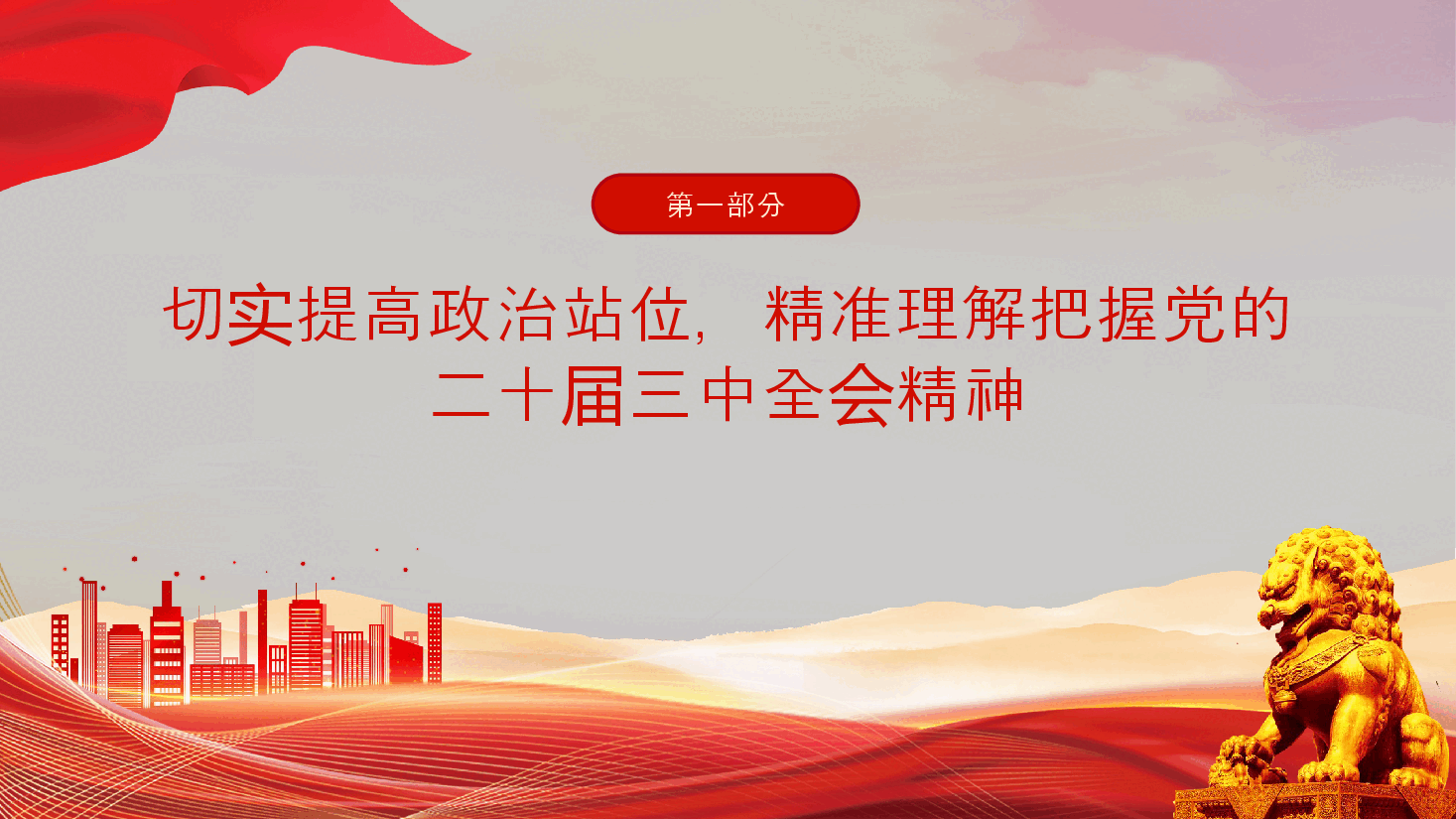 第一部分

切实提高政治站位，精准理解把握党的二十届三中全会精神